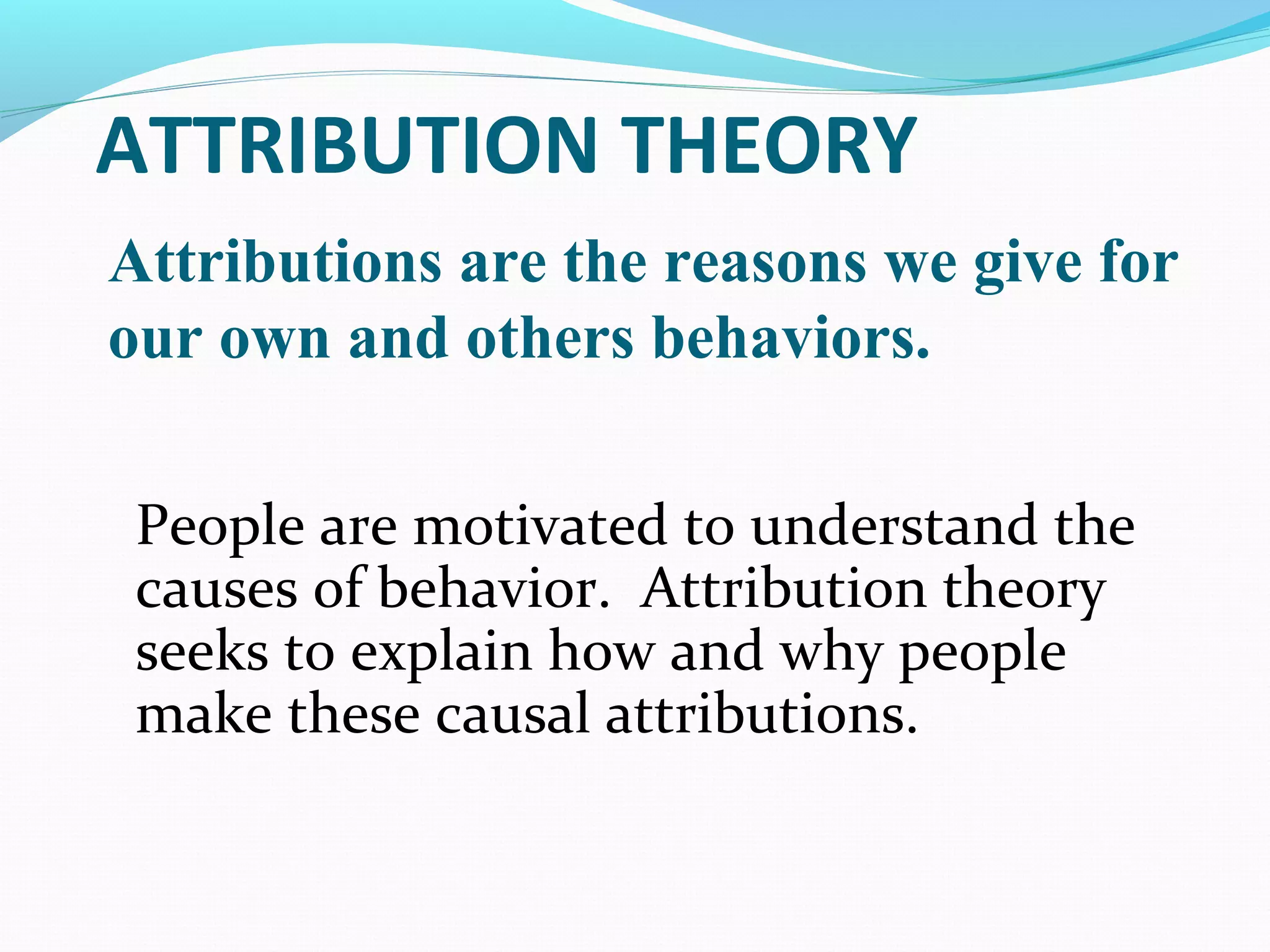 ATTRIBUTION THEORY

Attributions are the reasons we give for our own and others behaviors.

People are motivated to understand the causes of behavior. Attribution theory seeks to explain how and why people make these causal attributions.